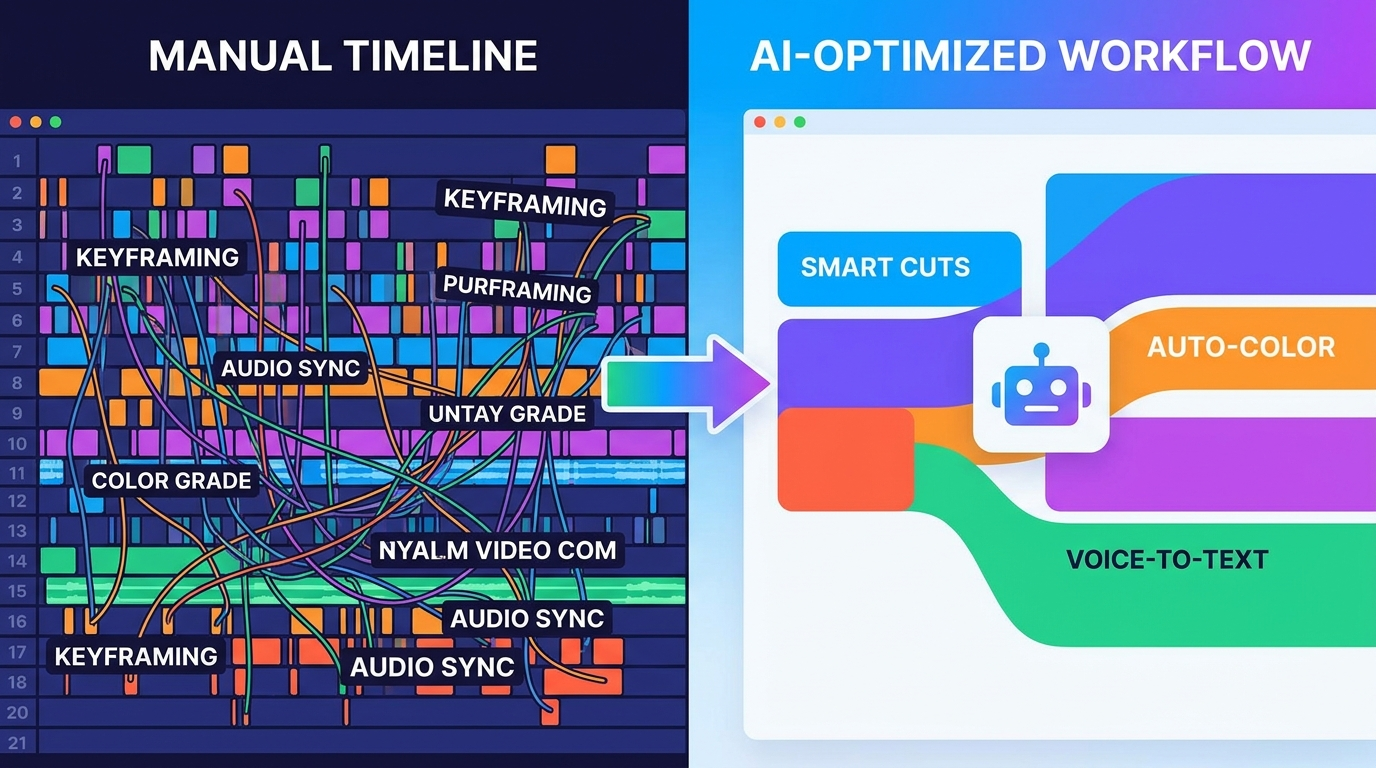 MANUAL TIMELINE

1
2
3
4
5
6
7
8
9
10
11
12
13
14
15
16
17
18
20
21

KEYFRAMING
KEYFRAMING
PURFRAMING
AUDIO SYNC
UNTAY GRADE
COLOR GRADE
NYALM VIDEO COM
AUDIO SYNC
KEYFRAMING
AUDIO SYNC

AI-OPTIMIZED WORKFLOW

SMART CUTS
AUTO-COLOR
VOICE-TO-TEXT